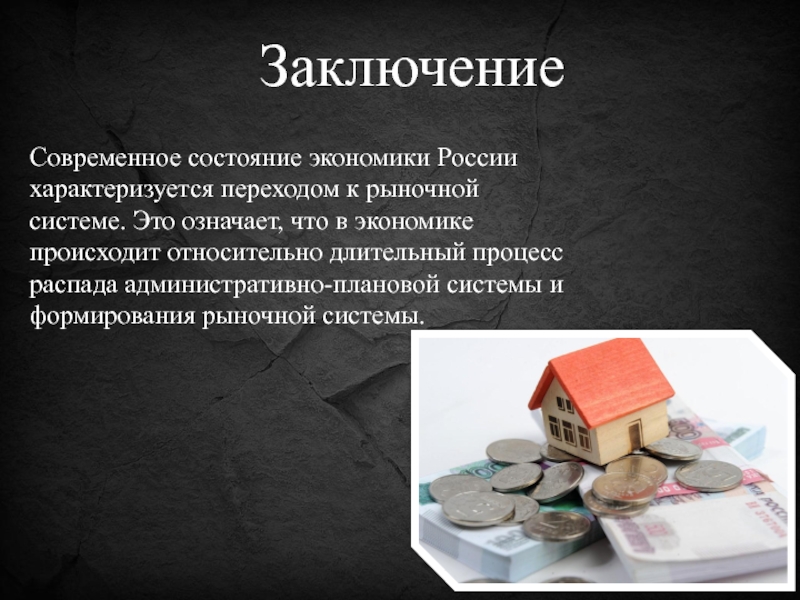 Заключение

Современное состояние экономики России характеризуется переходом к рыночной системе. Это означает, что в экономике происходит относительно длительный процесс распада административно-плановой системы и формирования рыночной системы.